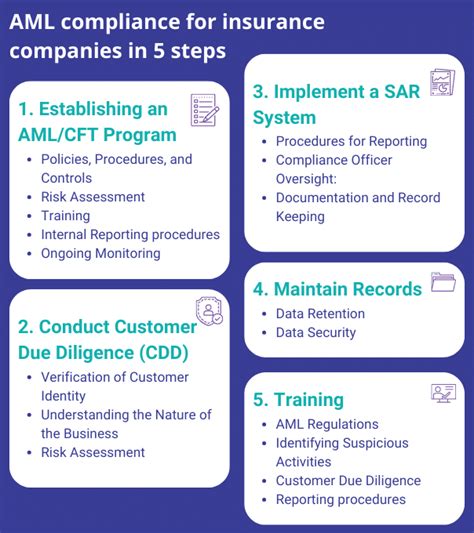 AML compliance for insurance companies in 5 steps

1. Establishing an AML/CFT Program
- Policies, Procedures, and Controls
- Risk Assessment
- Training
- Internal Reporting procedures
- Ongoing Monitoring

2. Conduct Customer Due Diligence (CDD)
- Verification of Customer Identity
- Understanding the Nature of the Business
- Risk Assessment

3. Implement a SAR System
- Procedures for Reporting
- Compliance Officer Oversight:
- Documentation and Record Keeping

4. Maintain Records
- Data Retention
- Data Security

5. Training
- AML Regulations
- Identifying Suspicious Activities
- Customer Due Diligence
- Reporting procedures